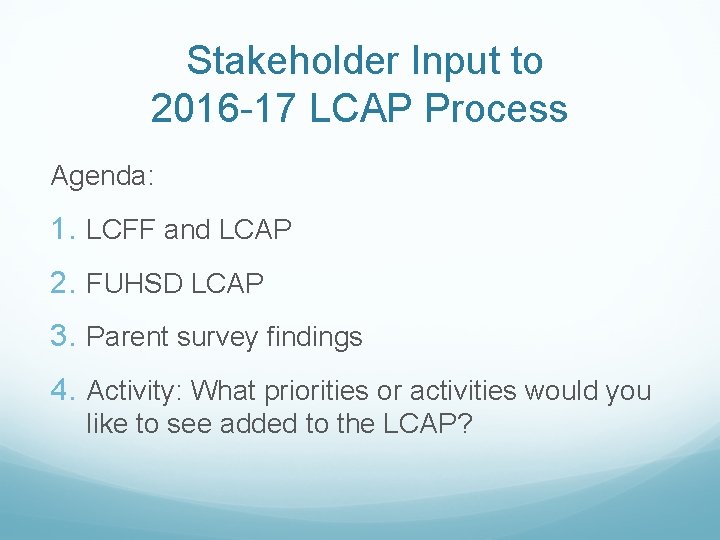 Stakeholder Input to 2016-17 LCAP Process

Agenda:

1. LCFF and LCAP

2. FUHSD LCAP

3. Parent survey findings

4. Activity: What priorities or activities would you like to see added to the LCAP?